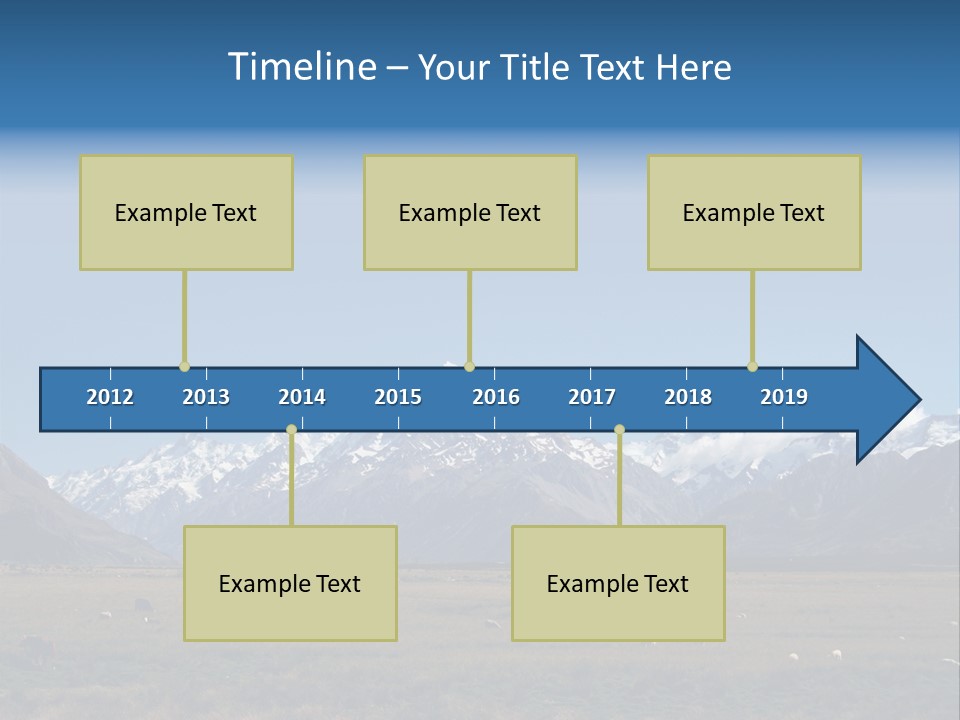 Timeline – Your Title Text Here

Example Text

Example Text

Example Text

2012 2013 2014 2015 2016 2017 2018 2019

Example Text

Example Text